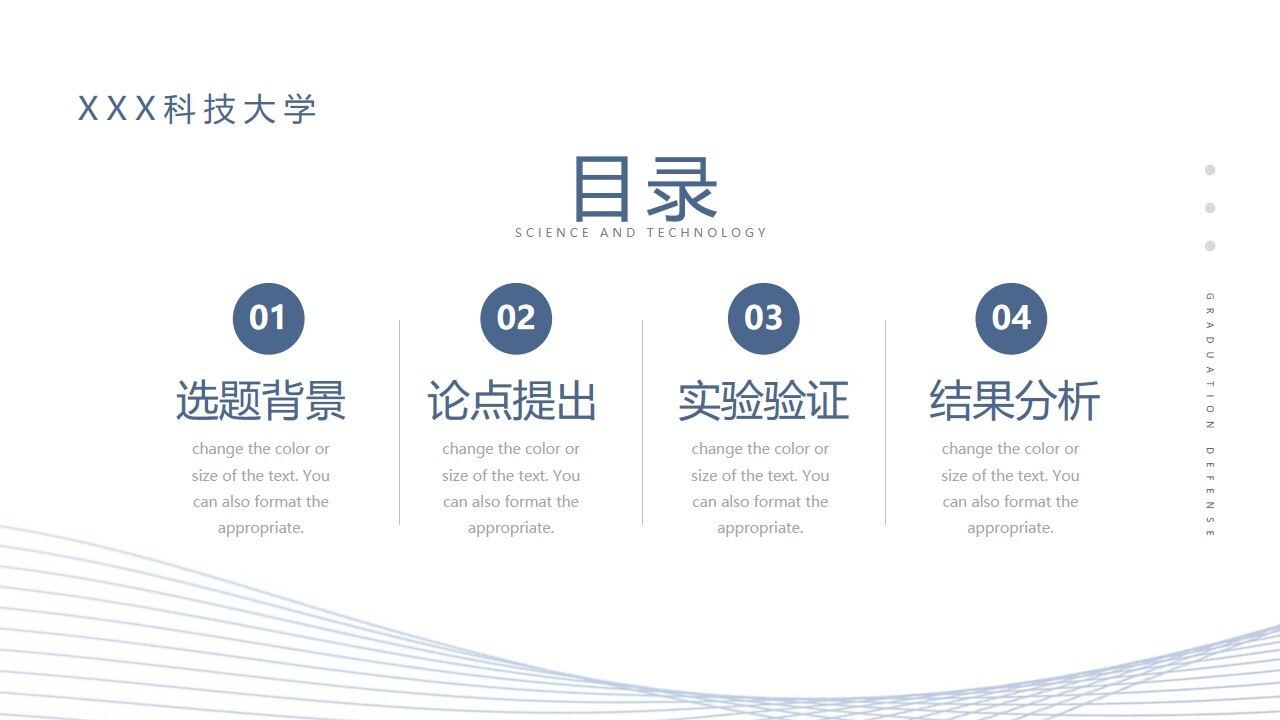 XXX科技大学

目录
SCIENCE AND TECHNOLOGY

01
选题背景
change the color or size of the text. You can also format the appropriate.

02
论点提出
change the color or size of the text. You can also format the appropriate.

03
实验验证
change the color or size of the text. You can also format the appropriate.

04
结果分析
change the color or size of the text. You can also format the appropriate.

GRADUATION DEFENSE